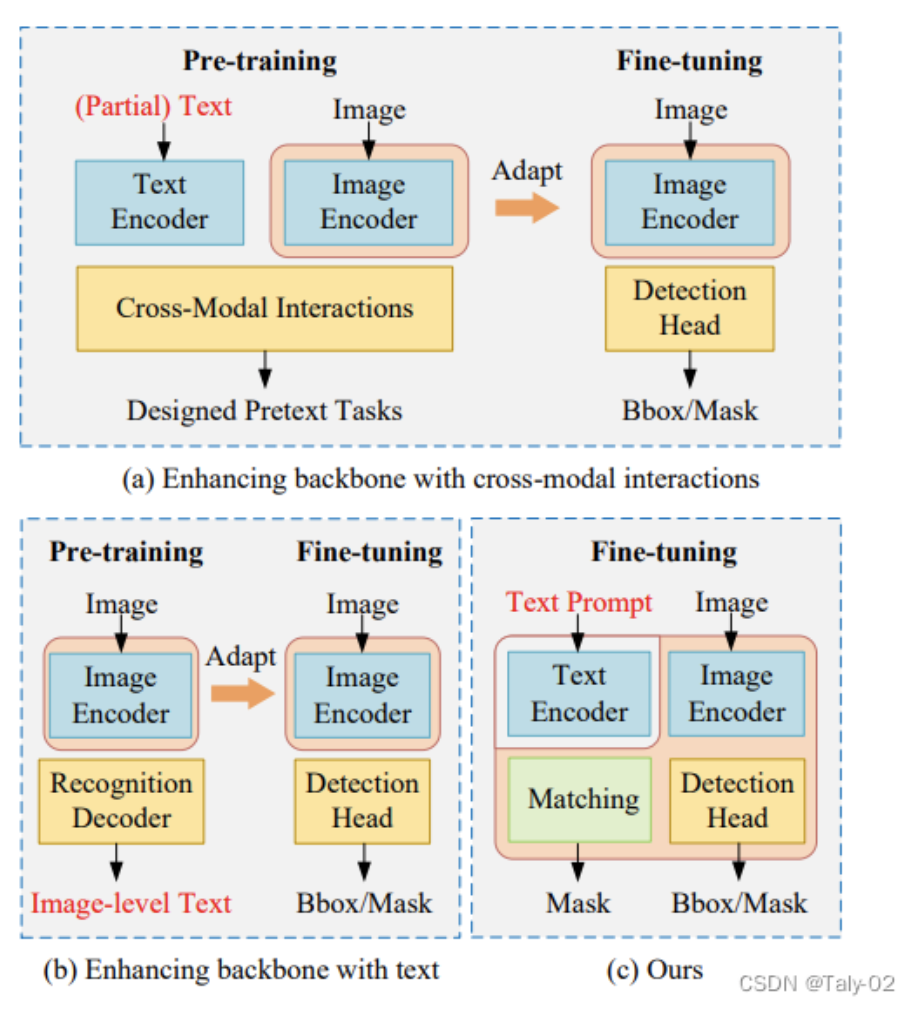 Pre-training

(Partial) Text

Image

Text Encoder

Image Encoder

Cross-Modal Interactions

Designed Pretext Tasks

Adapt

Fine-tuning

Image

Image Encoder

Detection Head

Bbox/Mask

(a) Enhancing backbone with cross-modal interactions

Pre-training

Image

Image Encoder

Recognition Decoder

Image-level Text

Adapt

Fine-tuning

Image

Image Encoder

Detection Head

Bbox/Mask

(b) Enhancing backbone with text

Fine-tuning

Text Prompt

Image

Text Encoder

Image Encoder

Matching

Detection Head

Mask

Bbox/Mask

(c) Ours

CSDN @Taly-02